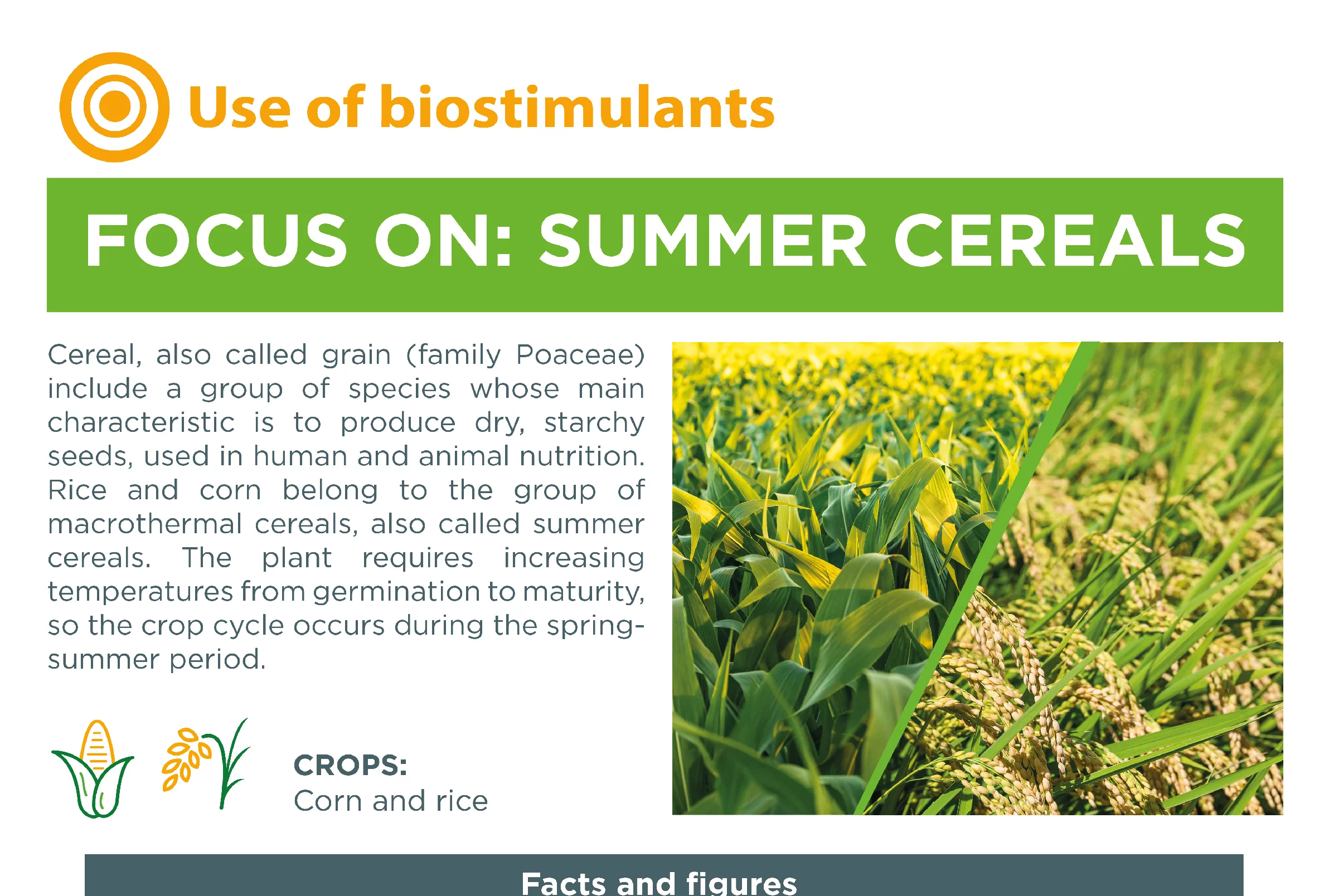 Use of biostimulants

FOCUS ON: SUMMER CEREALS

Cereal, also called grain (family Poaceae) include a group of species whose main characteristic is to produce dry, starchy seeds, used in human and animal nutrition. Rice and corn belong to the group of macrothermal cereals, also called summer cereals. The plant requires increasing temperatures from germination to maturity, so the crop cycle occurs during the spring-summer period.

CROPS:
Corn and rice

Facts and figures